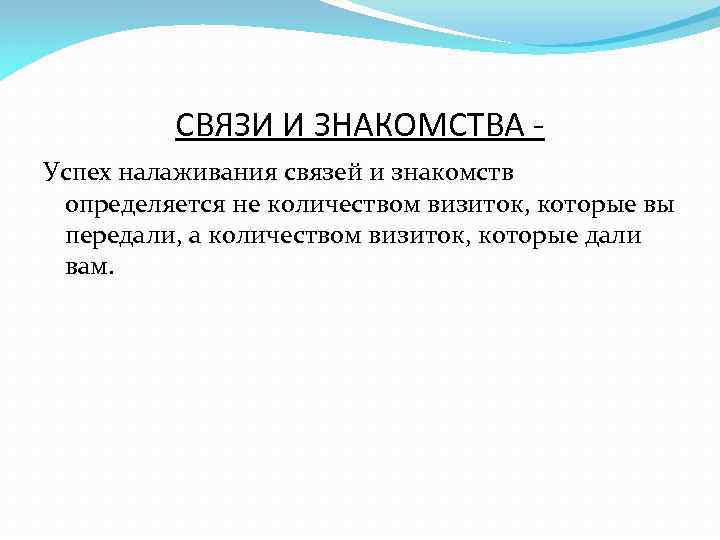 СВЯЗИ И ЗНАКОМСТВА -

Успех налаживания связей и знакомств определяется не количеством визиток, которые вы передали, а количеством визиток, которые дали вам.